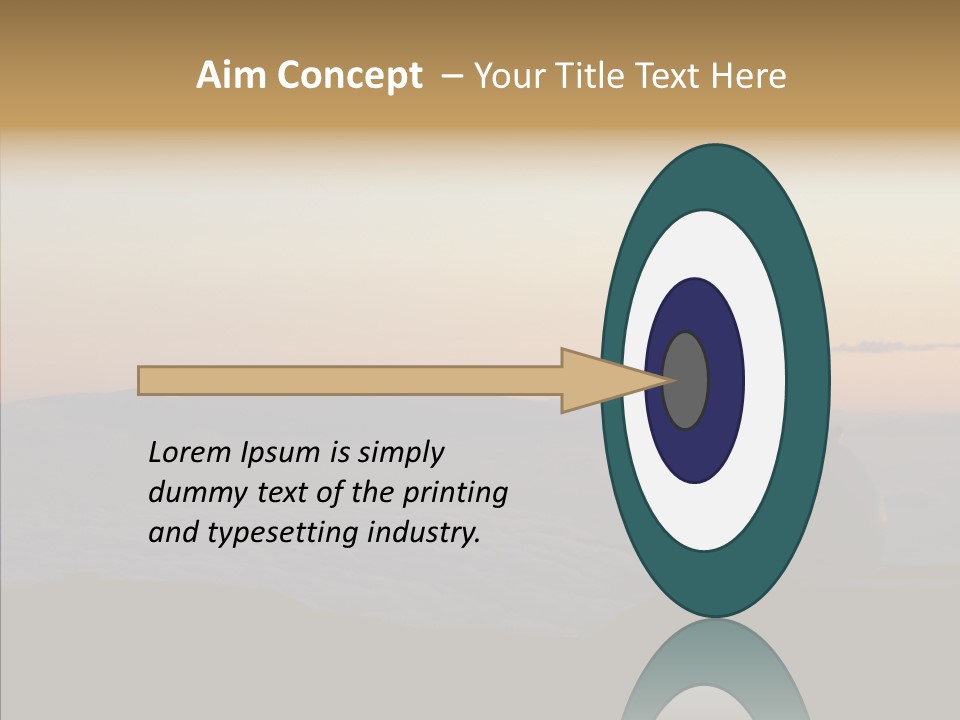 Aim Concept – Your Title Text Here

Lorem Ipsum is simply dummy text of the printing and typesetting industry.